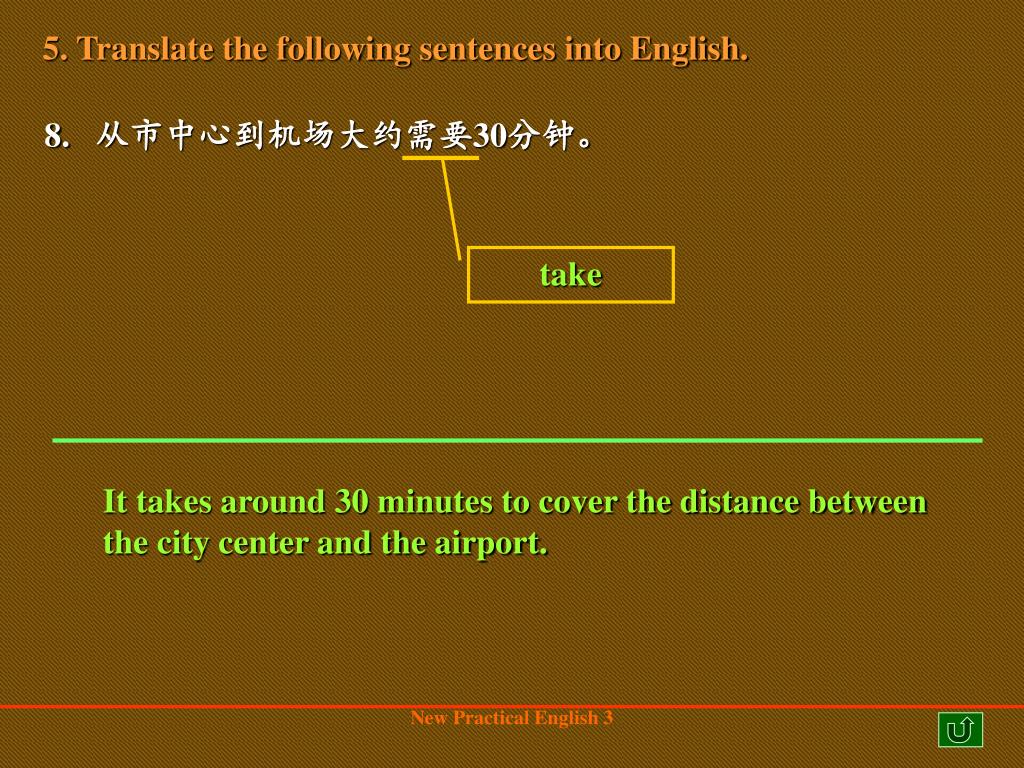 5. Translate the following sentences into English.

8. 从市中心到机场大约需要30分钟。

take

It takes around 30 minutes to cover the distance between the city center and the airport.

New Practical English 3